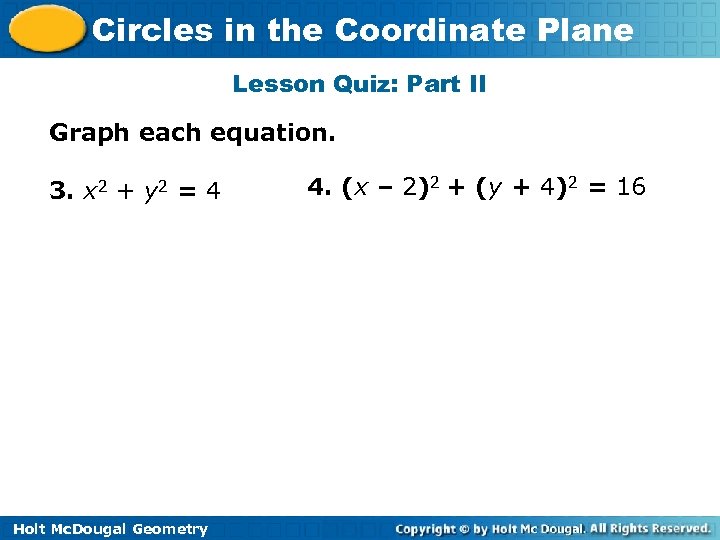 Circles in the Coordinate Plane

Lesson Quiz: Part II

Graph each equation.

3. $x^2 + y^2 = 4$

4. $(x - 2)^2 + (y + 4)^2 = 16$

Holt McDougal Geometry

Copyright © by Holt Mc Dougal. All Rights Reserved.